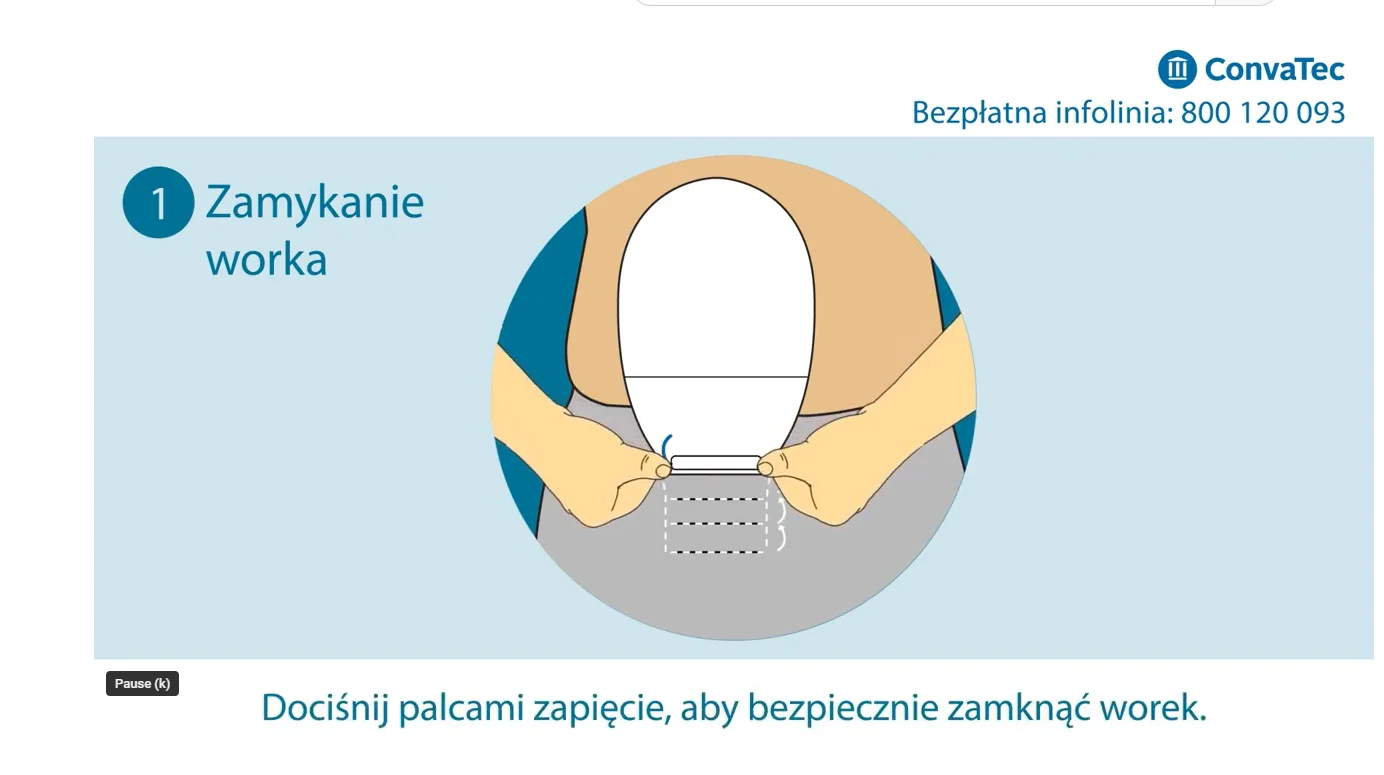 ConvaTec
Bezpłatna infolinia: 800 120 093

1 Zamykanie worka

Pause (k)

Dociśnij palcami zapięcie, aby bezpiecznie zamknąć worek.